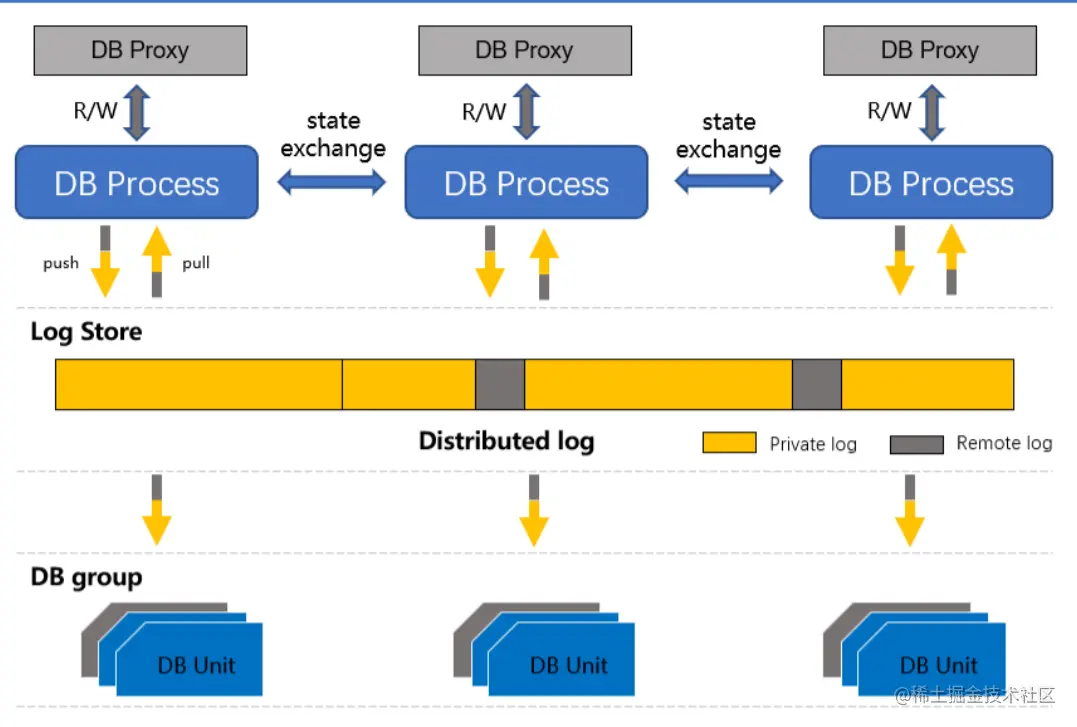 DB Proxy
DB Proxy
DB Proxy
R/W
R/W
R/W
state exchange
state exchange
DB Process
DB Process
DB Process
push
pull

Log Store

Distributed log
Private log
Remote log

DB group
DB Unit
DB Unit
DB Unit

@稀土掘金技术社区